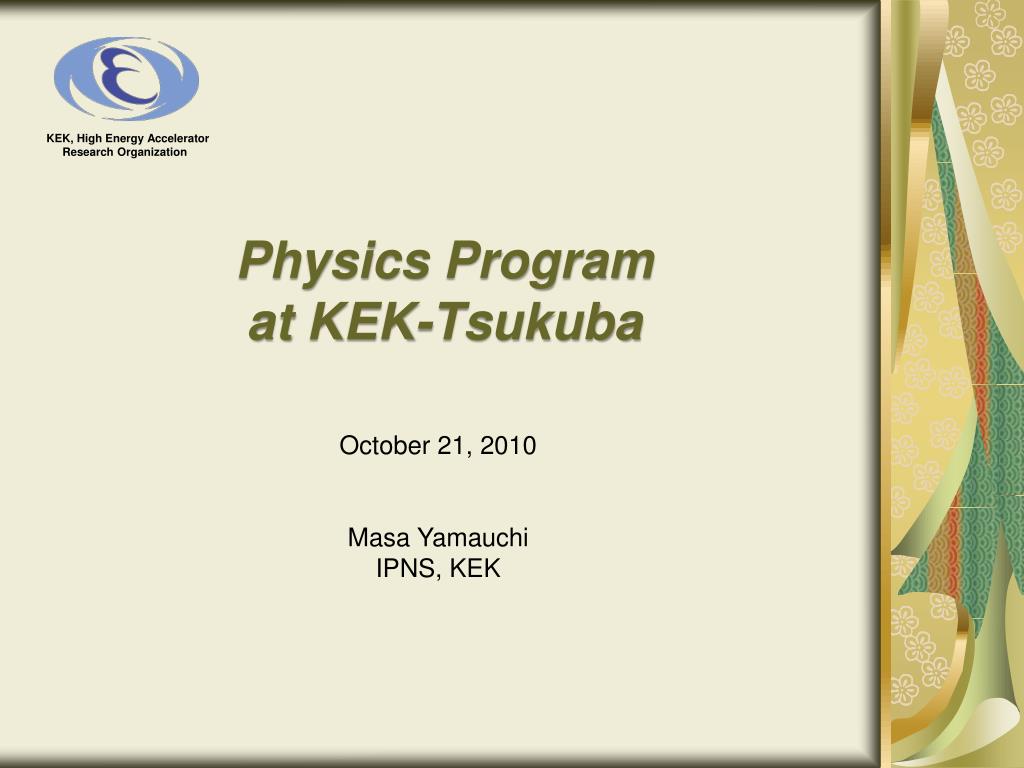 KEK, High Energy Accelerator Research Organization

Physics Program at KEK-Tsukuba

October 21, 2010

Masa Yamauchi
IPNS, KEK